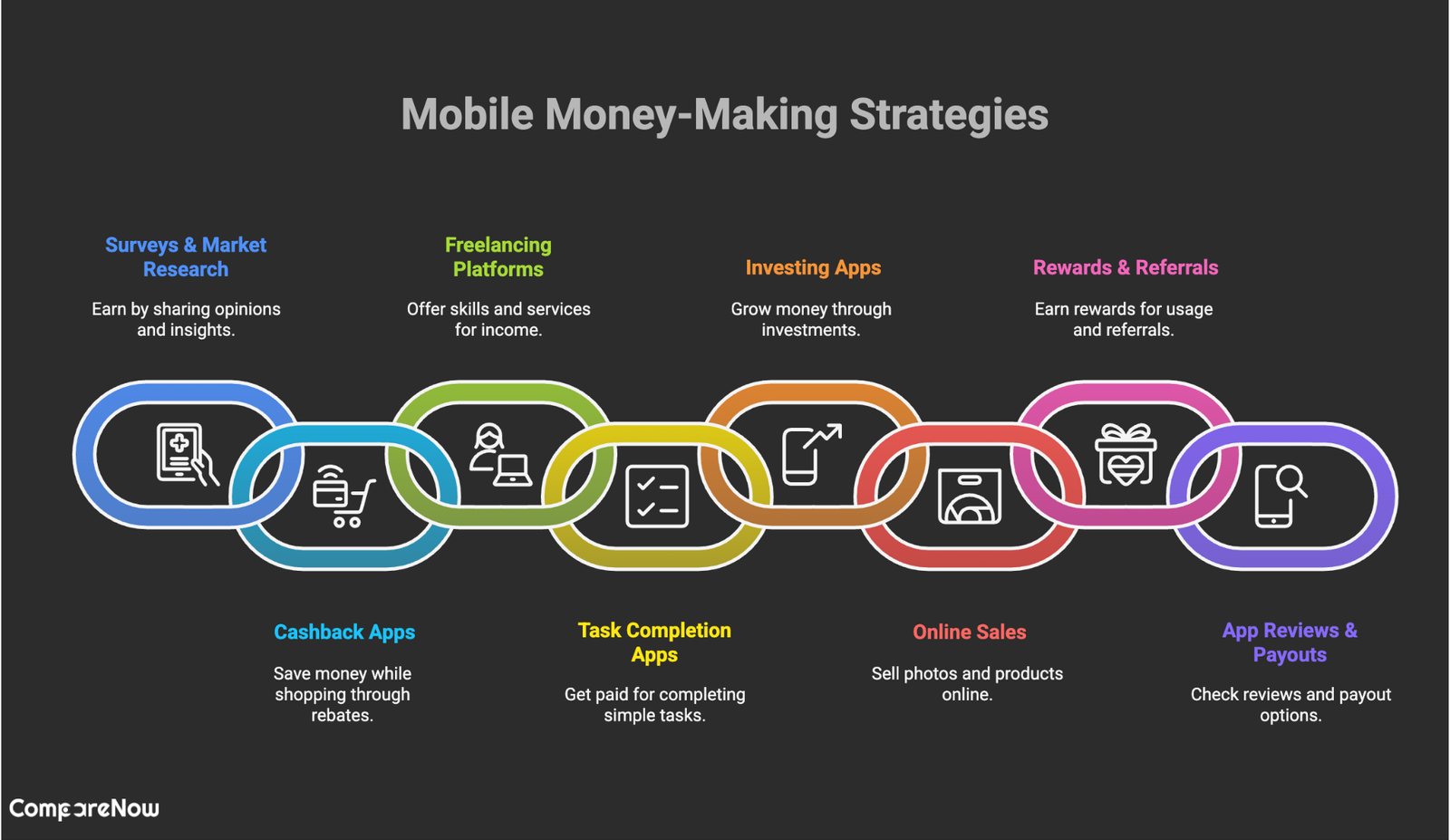 Mobile Money-Making Strategies

Surveys & Market Research

Earn by sharing opinions and insights.

Freelancing Platforms

Offer skills and services for income.

Investing Apps

Grow money through investments.

Rewards & Referrals

Earn rewards for usage and referrals.

Cashback Apps

Save money while shopping through rebates.

Task Completion Apps

Get paid for completing simple tasks.

Online Sales

Sell photos and products online.

App Reviews & Payouts

Check reviews and payout options.

CompareNow